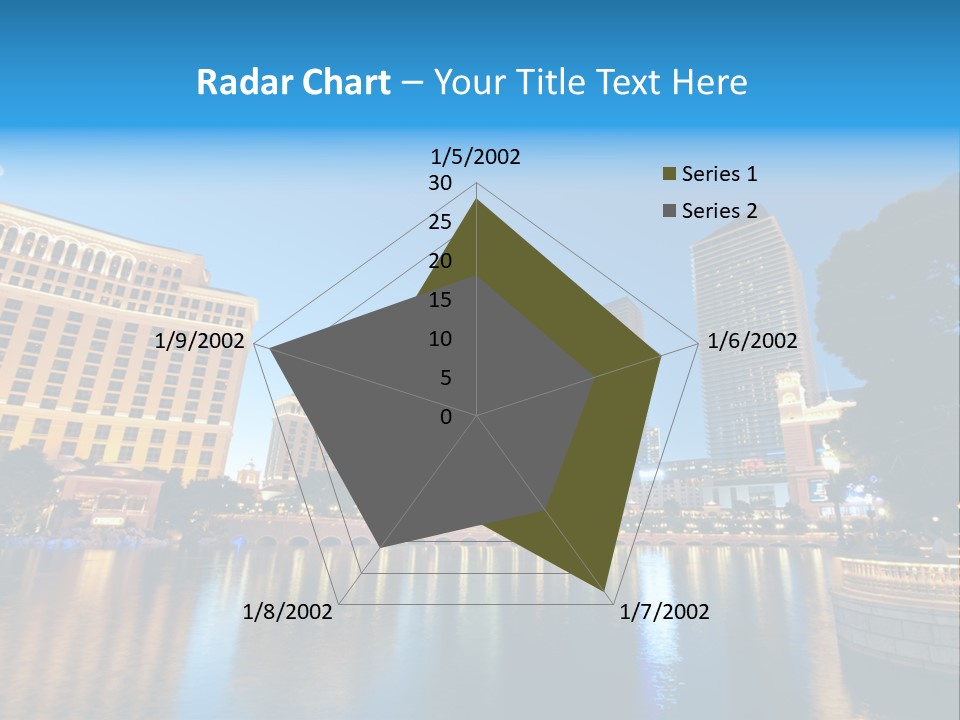 Radar Chart – Your Title Text Here

1/5/2002

30
25
20
15
10
5
0

1/6/2002
1/7/2002
1/8/2002
1/9/2002

Series 1
Series 2